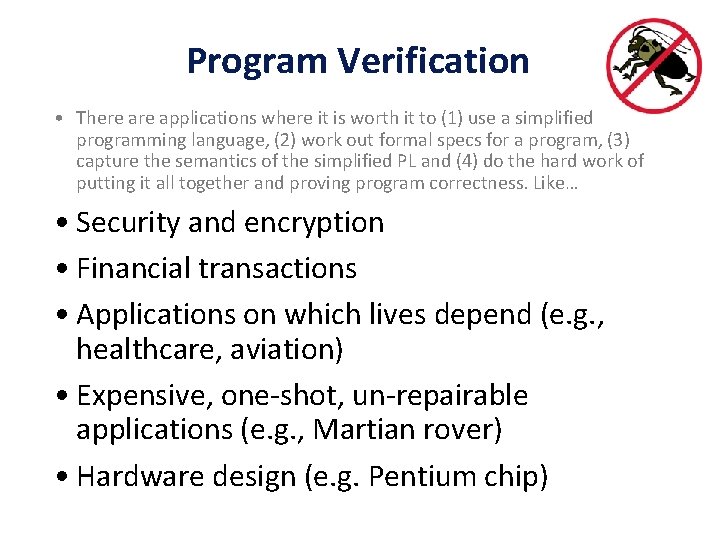 Program Verification

• There are applications where it is worth it to (1) use a simplified programming language, (2) work out formal specs for a program, (3) capture the semantics of the simplified PL and (4) do the hard work of putting it all together and proving program correctness. Like…

• Security and encryption

• Financial transactions

• Applications on which lives depend (e.g., healthcare, aviation)

• Expensive, one-shot, un-repairable applications (e.g., Martian rover)

• Hardware design (e.g. Pentium chip)